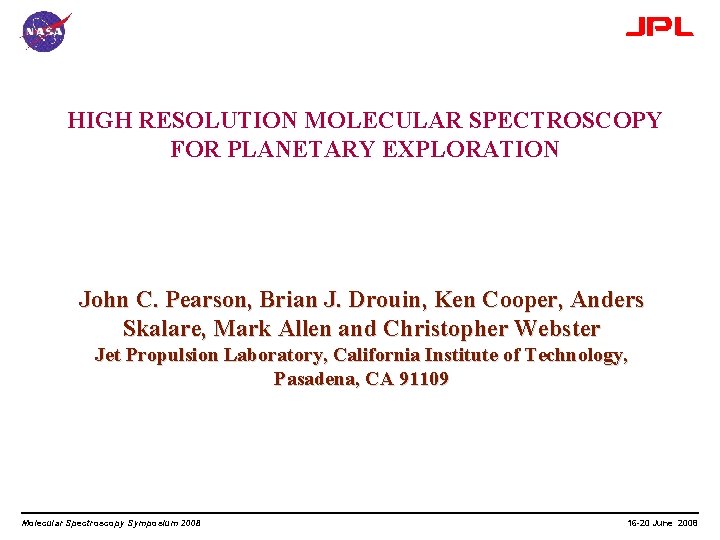 NASA

JPL

HIGH RESOLUTION MOLECULAR SPECTROSCOPY FOR PLANETARY EXPLORATION

John C. Pearson, Brian J. Drouin, Ken Cooper, Anders Skalare, Mark Allen and Christopher Webster
Jet Propulsion Laboratory, California Institute of Technology, Pasadena, CA 91109

Molecular Spectroscopy Symposium 2008

16-20 June 2008